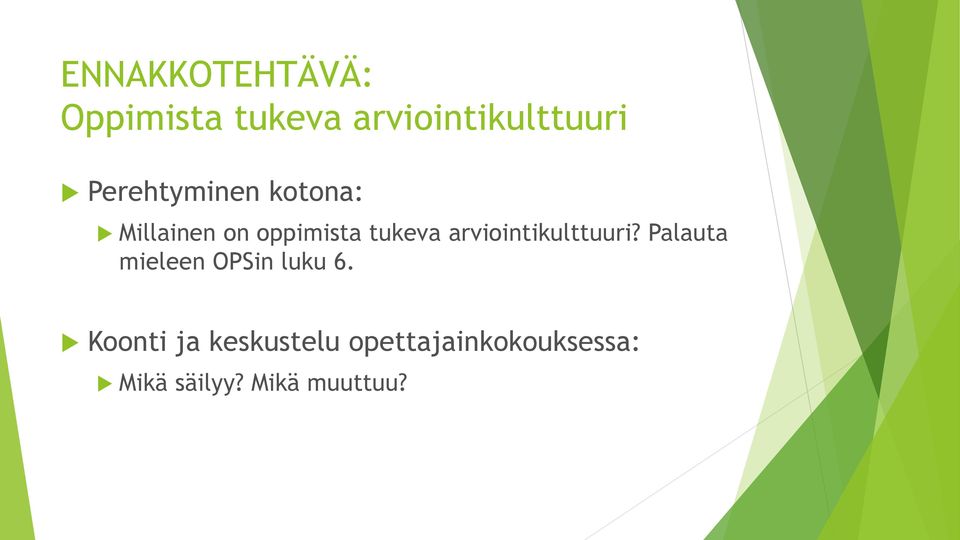 ENNAKKOTEHTÄVÄ:
Oppimista tukeva arviointikulttuuri

Perehtyminen kotona:

Millainen on oppimista tukeva arviointikulttuuri? Palauta mieleen OPSin luku 6.

Koonti ja keskustelu opettajainkokouksessa:

Mikä säilyy? Mikä muuttuu?